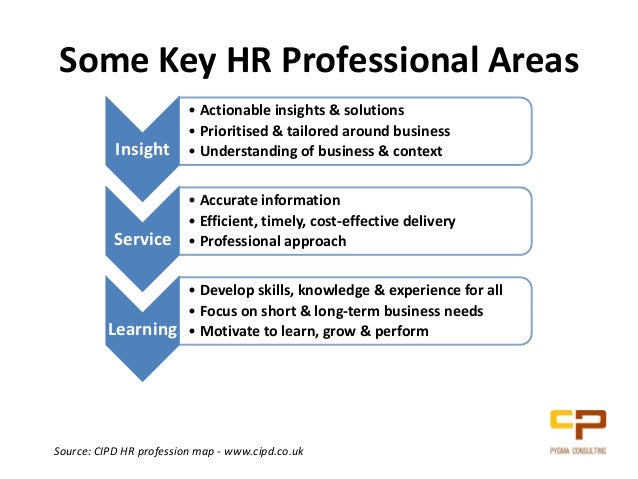 Some Key HR Professional Areas

Insight
• Actionable insights & solutions
• Prioritised & tailored around business
• Understanding of business & context

Service
• Accurate information
• Efficient, timely, cost-effective delivery
• Professional approach

Learning
• Develop skills, knowledge & experience for all
• Focus on short & long-term business needs
• Motivate to learn, grow & perform

Source: CIPD HR profession map - www.cipd.co.uk

CP
PYGMA CONSULTING